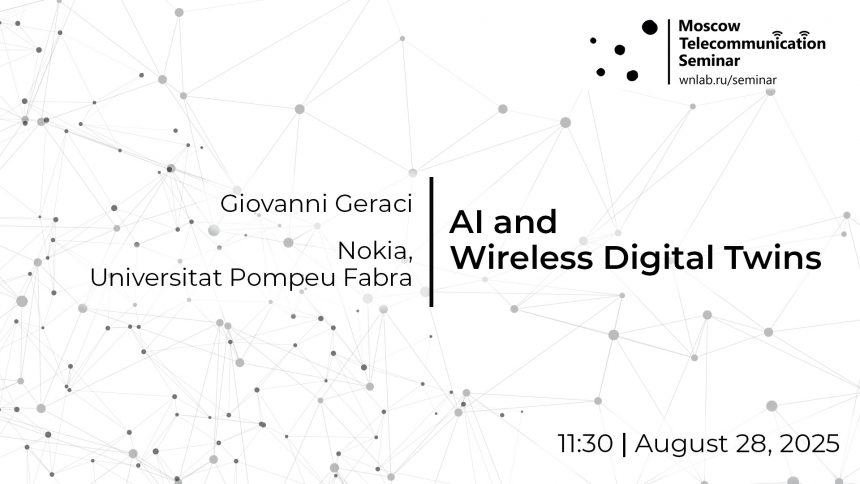 Moscow Telecommunication Seminar
wnlab.ru/seminar

Giovanni Geraci

Nokia, Universitat Pompeu Fabra

AI and Wireless Digital Twins

11:30 | August 28, 2025